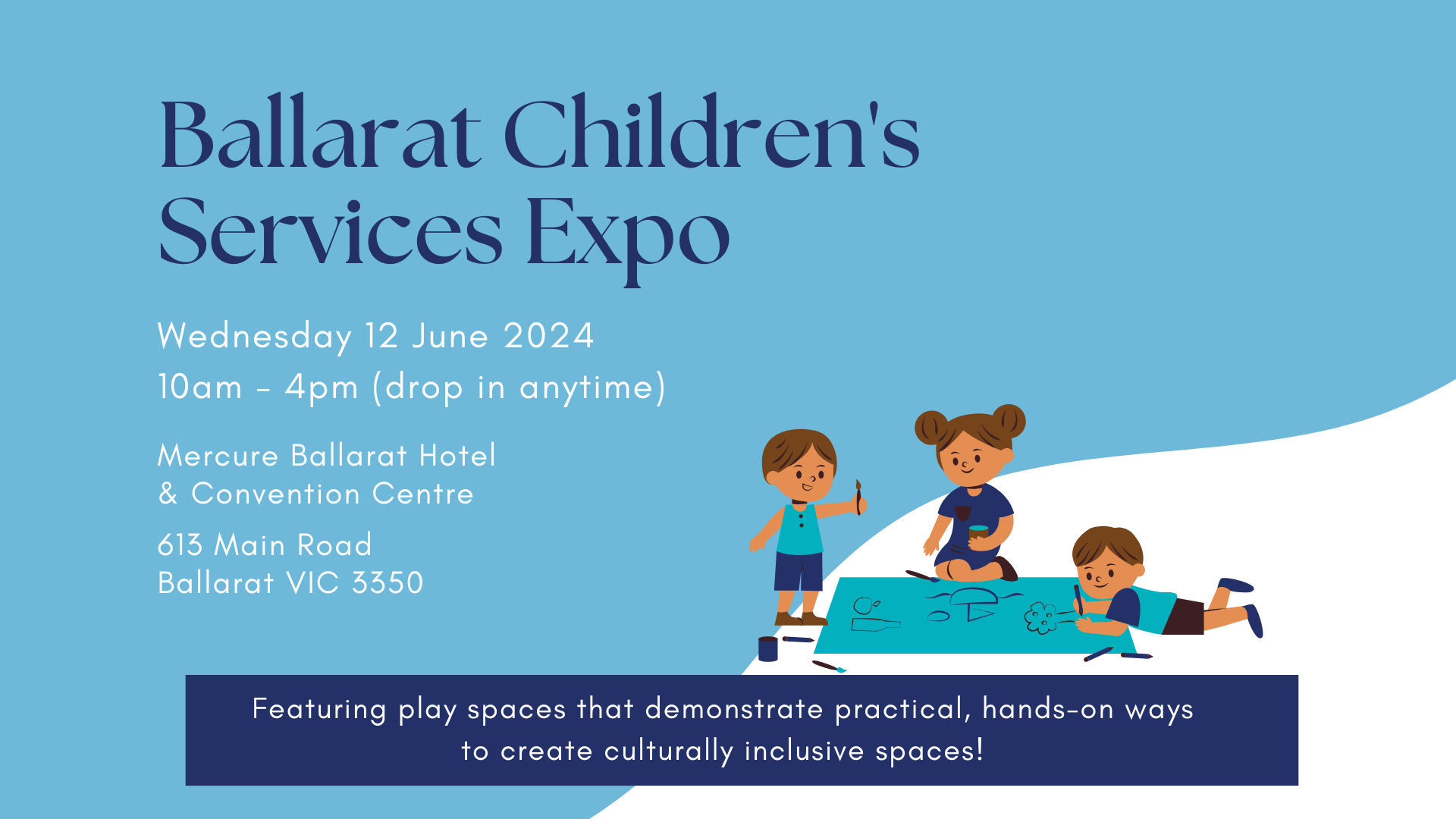 Ballarat Children's Services Expo

Wednesday 12 June 2024
10am - 4pm (drop in anytime)

Mercure Ballarat Hotel
& Convention Centre

613 Main Road
Ballarat VIC 3350

Featuring play spaces that demonstrate practical, hands-on ways to create culturally inclusive spaces!